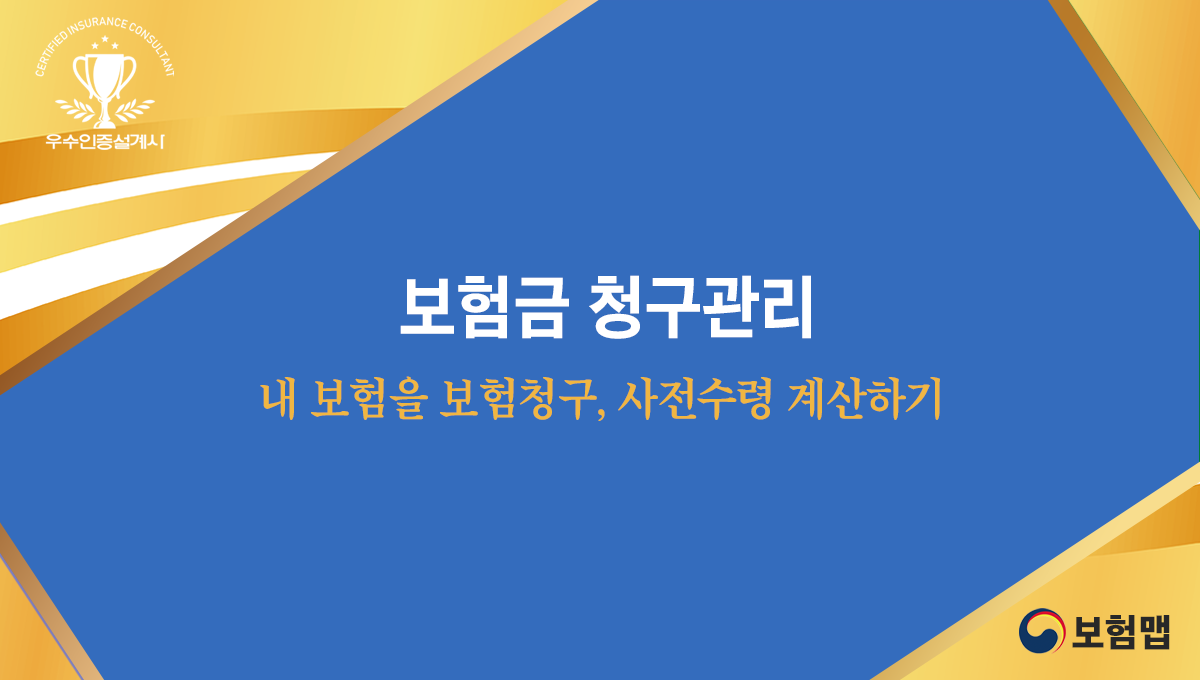 CERTIFIED INSURANCE CONSULTANT

우수인증설계사

보험금 청구관리

내 보험을 보험청구, 사전수령 계산하기

보험맵